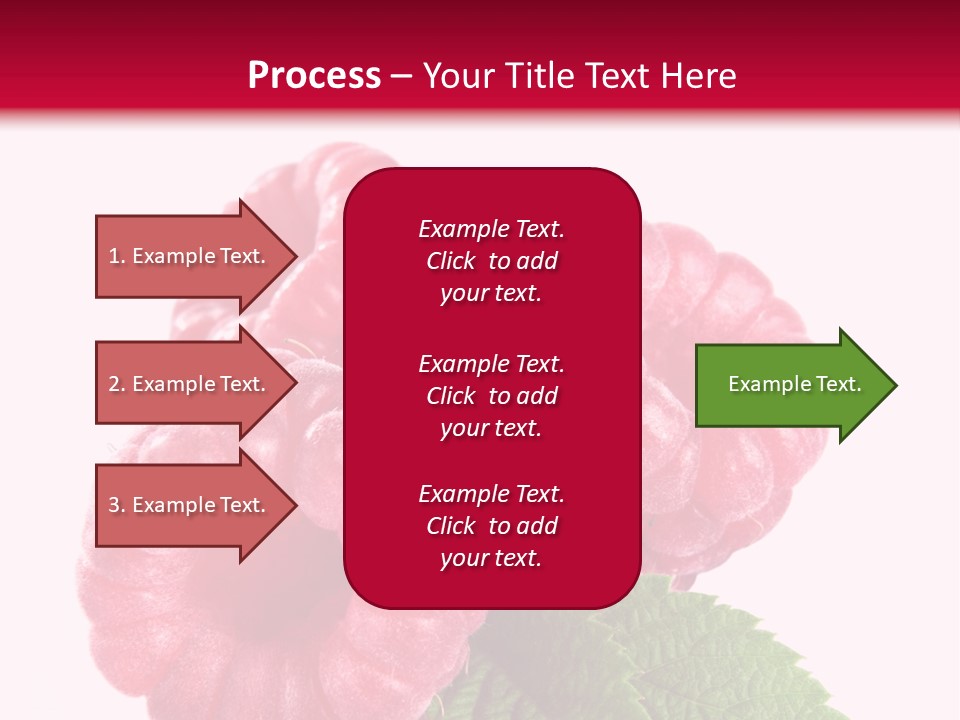 Process – Your Title Text Here

1. Example Text.

2. Example Text.

3. Example Text.

Example Text. Click to add your text.

Example Text. Click to add your text.

Example Text. Click to add your text.

Example Text.